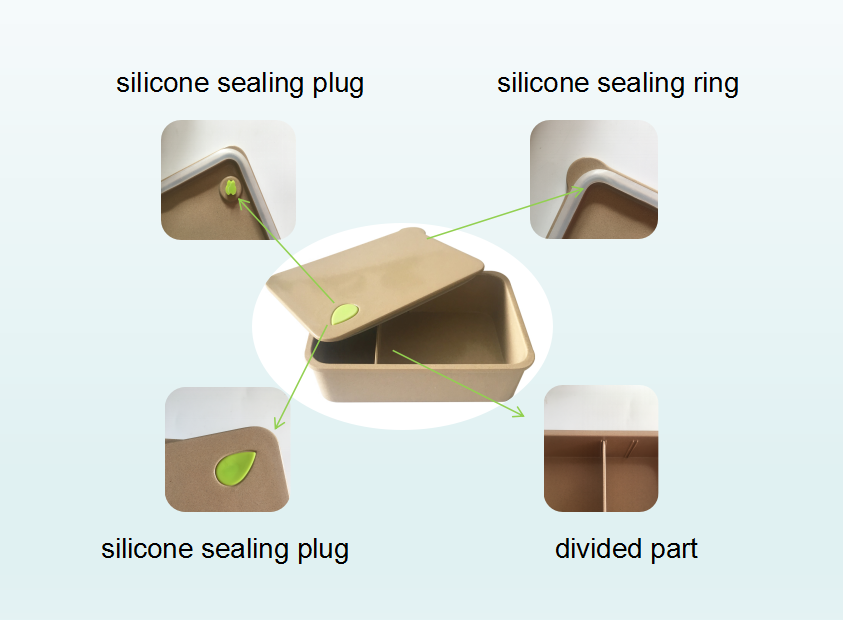 silicone sealing plug

silicone sealing ring

silicone sealing plug

divided part